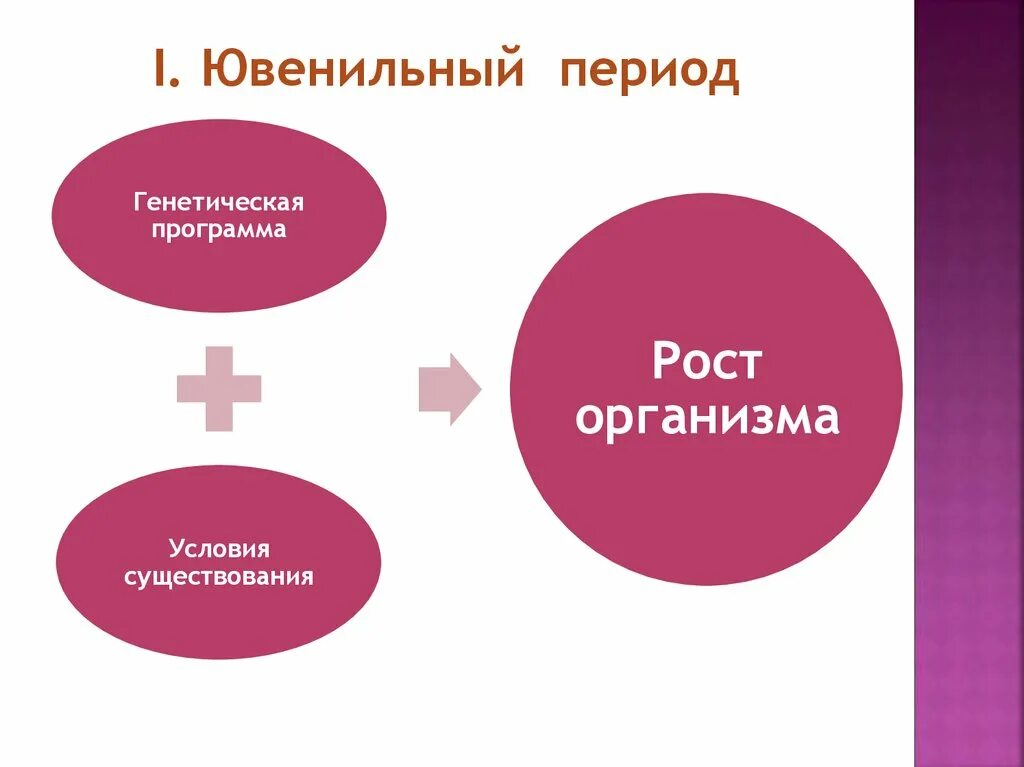 I. Ювенильный период

Генетическая программа

Условия существования

Рост организма